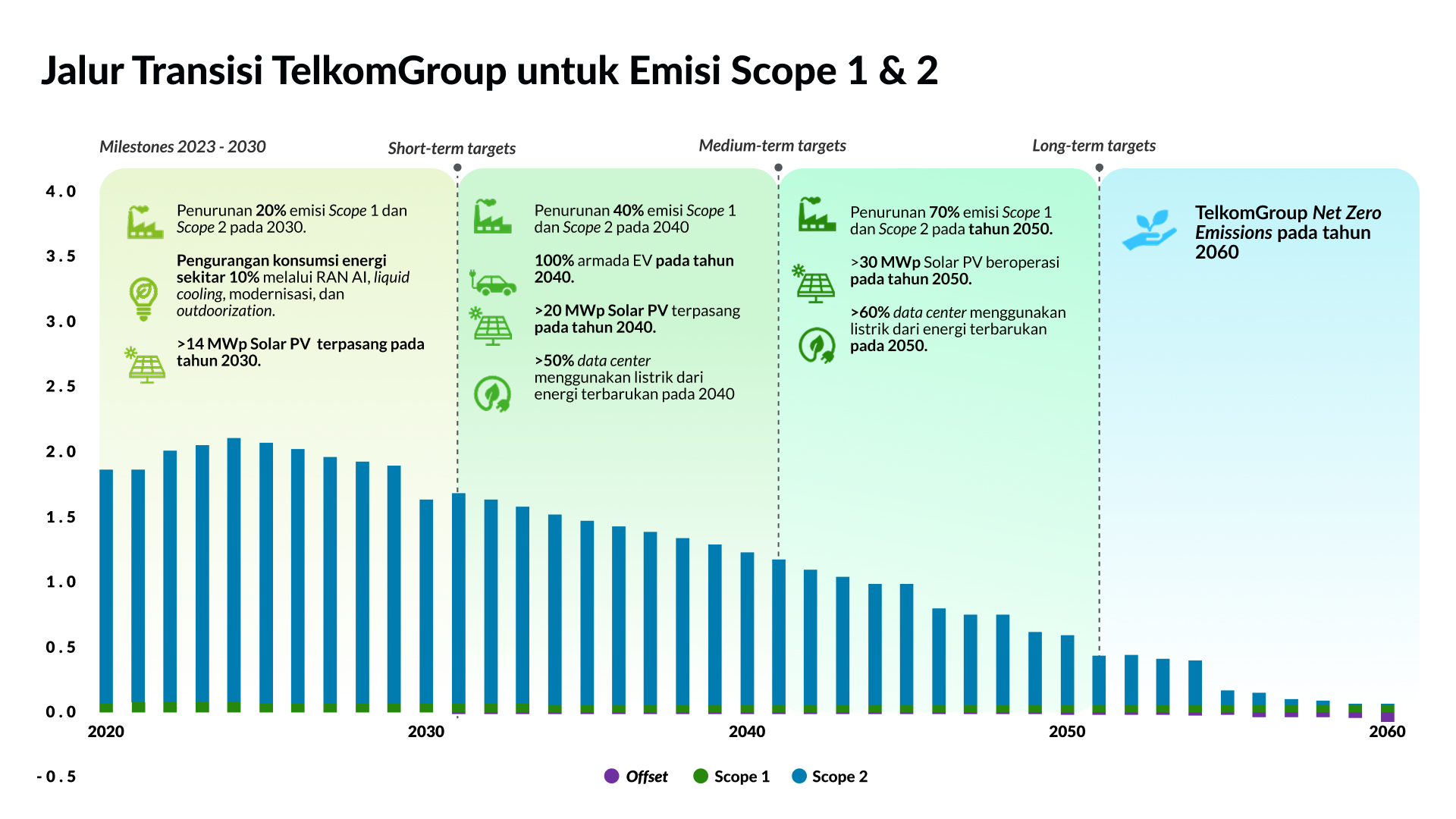 Jalur Transisi TelkomGroup untuk Emisi Scope 1 & 2

Milestones 2023 - 2030

Short-term targets

Medium-term targets

Long-term targets

Penurunan 20% emisi Scope 1 dan Scope 2 pada 2030.

Pengurangan konsumsi energi sekitar 10% melalui RAN AI, liquid cooling, modernisasi, dan outdoorization.

>14 MWp Solar PV terpasang pada tahun 2030.

Penurunan 40% emisi Scope 1 dan Scope 2 pada 2040

100% armada EV pada tahun 2040.

>20 MWp Solar PV terpasang pada tahun 2040.

>50% data center menggunakan listrik dari energi terbarukan pada 2040

Penurunan 70% emisi Scope 1 dan Scope 2 pada tahun 2050.

>30 MWp Solar PV beroperasi pada tahun 2050.

>60% data center menggunakan listrik dari energi terbarukan pada 2050.

TelkomGroup Net Zero Emissions pada tahun 2060

4.0
3.5
3.0
2.5
2.0
1.5
1.0
0.5
0.0
-0.5

2020
2030
2040
2050
2060

Offset
Scope 1
Scope 2